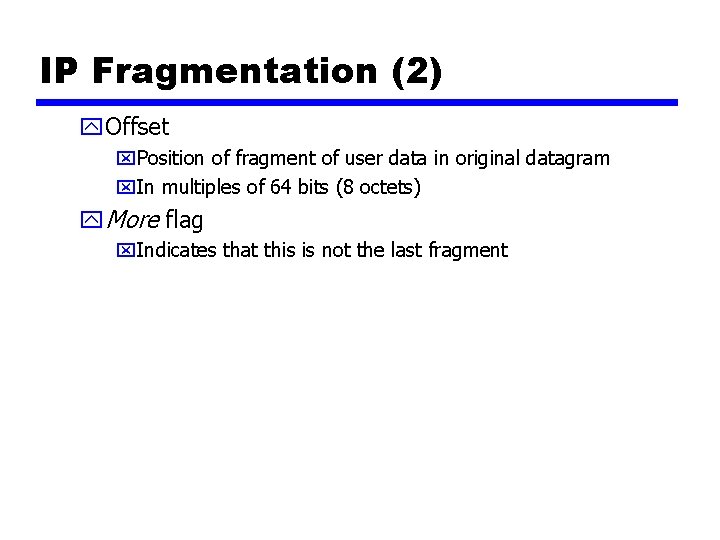 IP Fragmentation (2)

Offset

Position of fragment of user data in original datagram

In multiples of 64 bits (8 octets)

More flag

Indicates that this is not the last fragment